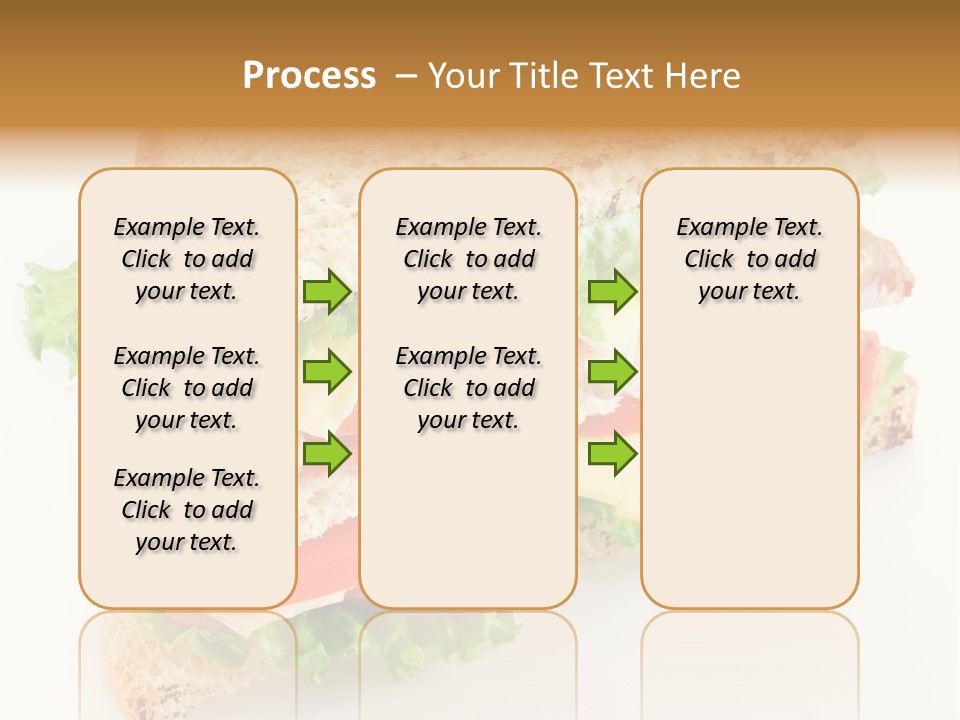 Process – Your Title Text Here

Example Text. Click to add your text.

Example Text. Click to add your text.

Example Text. Click to add your text.

Example Text. Click to add your text.

Example Text. Click to add your text.

Example Text. Click to add your text.